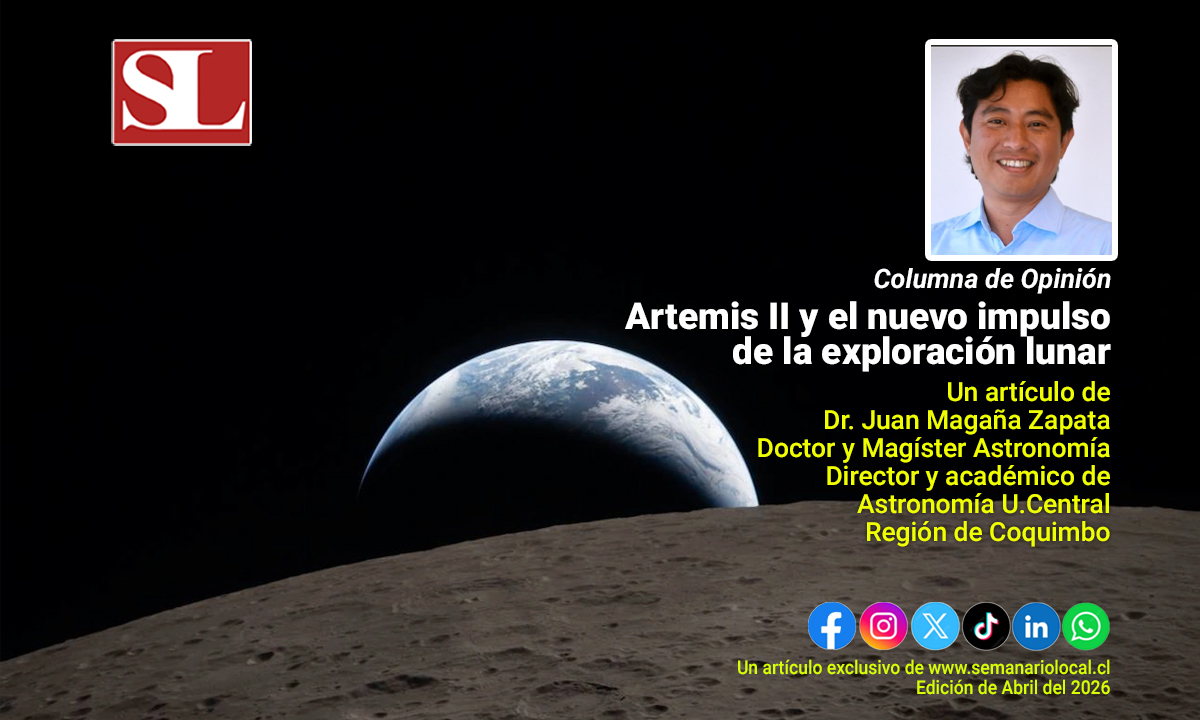 SL

Columna de Opinión

Artemis II y el nuevo impulso de la exploración lunar

Un artículo de
Dr. Juan Magaña Zapata
Doctor y Magíster Astronomía
Director y académico de
Astronomía U.Central
Región de Coquimbo

Un artículo exclusivo de www.semanariolocal.cl
Edición de Abril del 2026